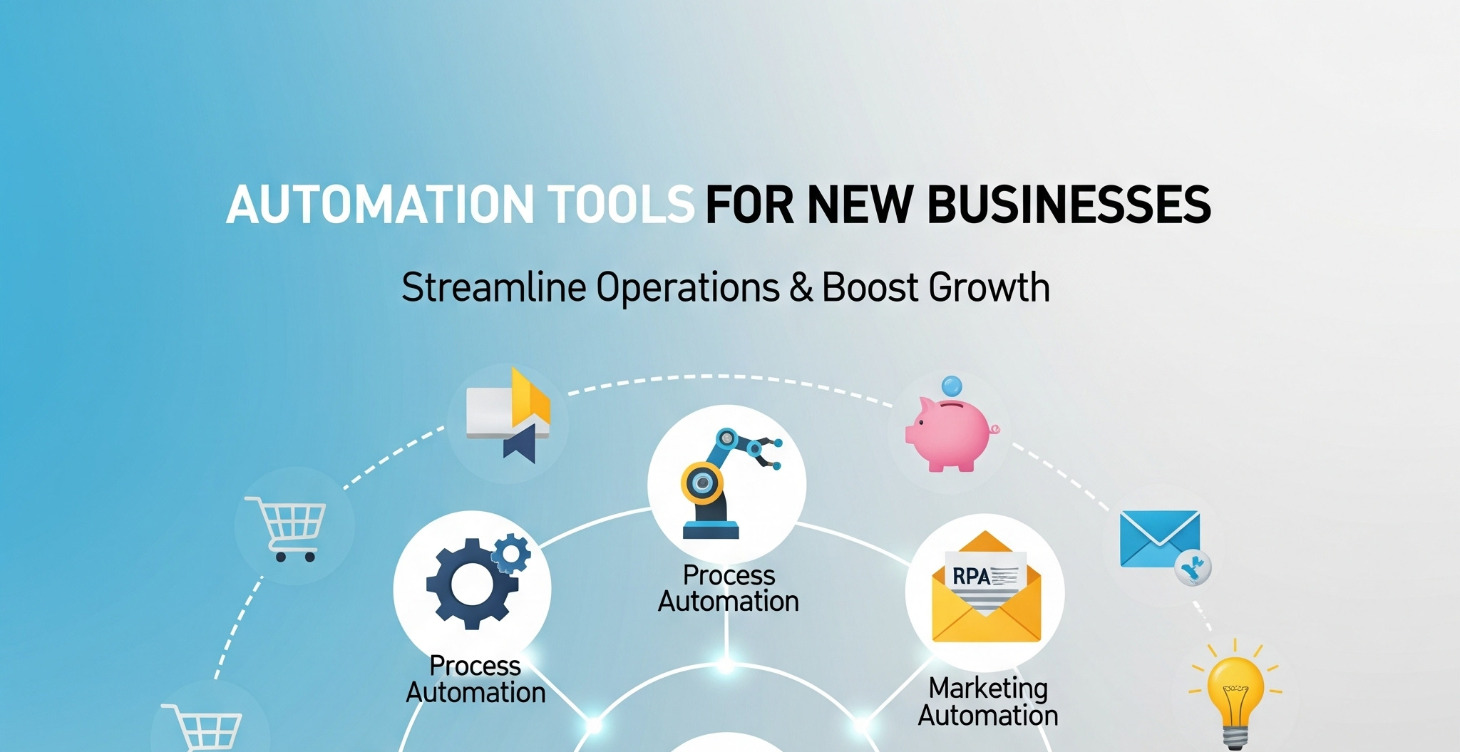 AUTOMATION TOOLS FOR NEW BUSINESSES

Streamline Operations & Boost Growth

Process Automation

Process Automation

RPA

Marketing Automation